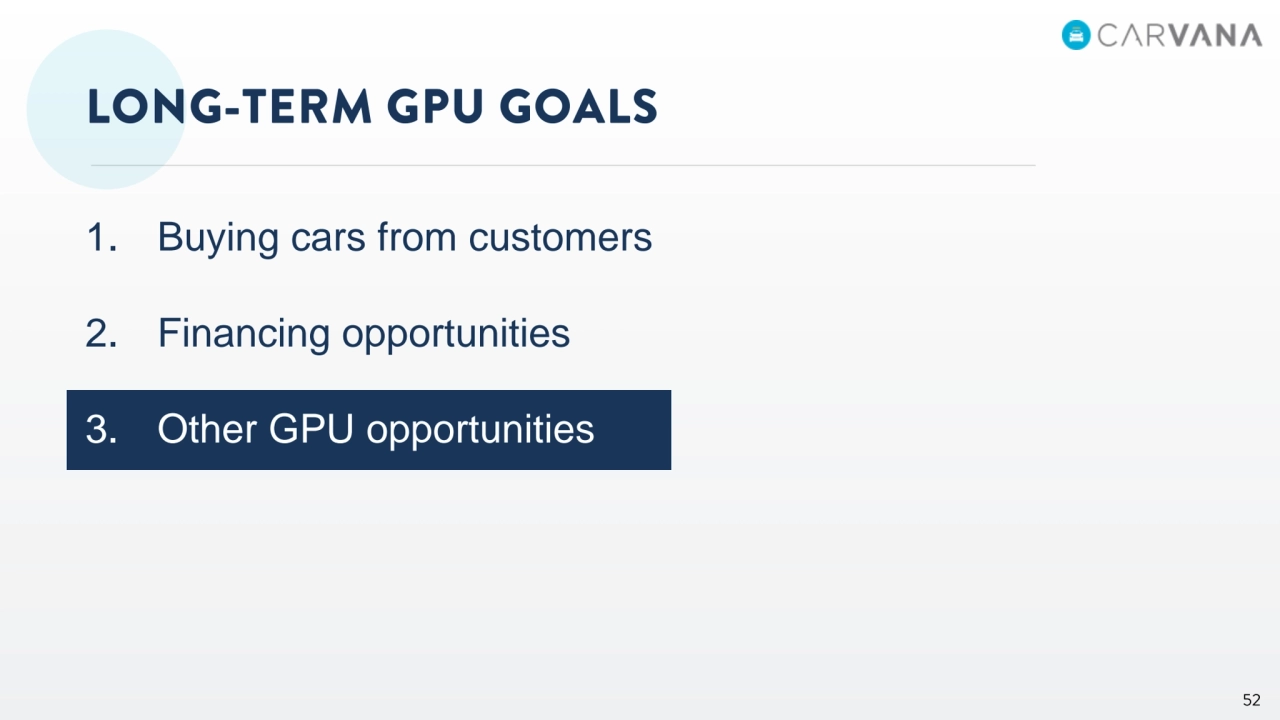 CARVANA

LONG-TERM GPU GOALS

1. Buying cars from customers

2. Financing opportunities

3. Other GPU opportunities

52